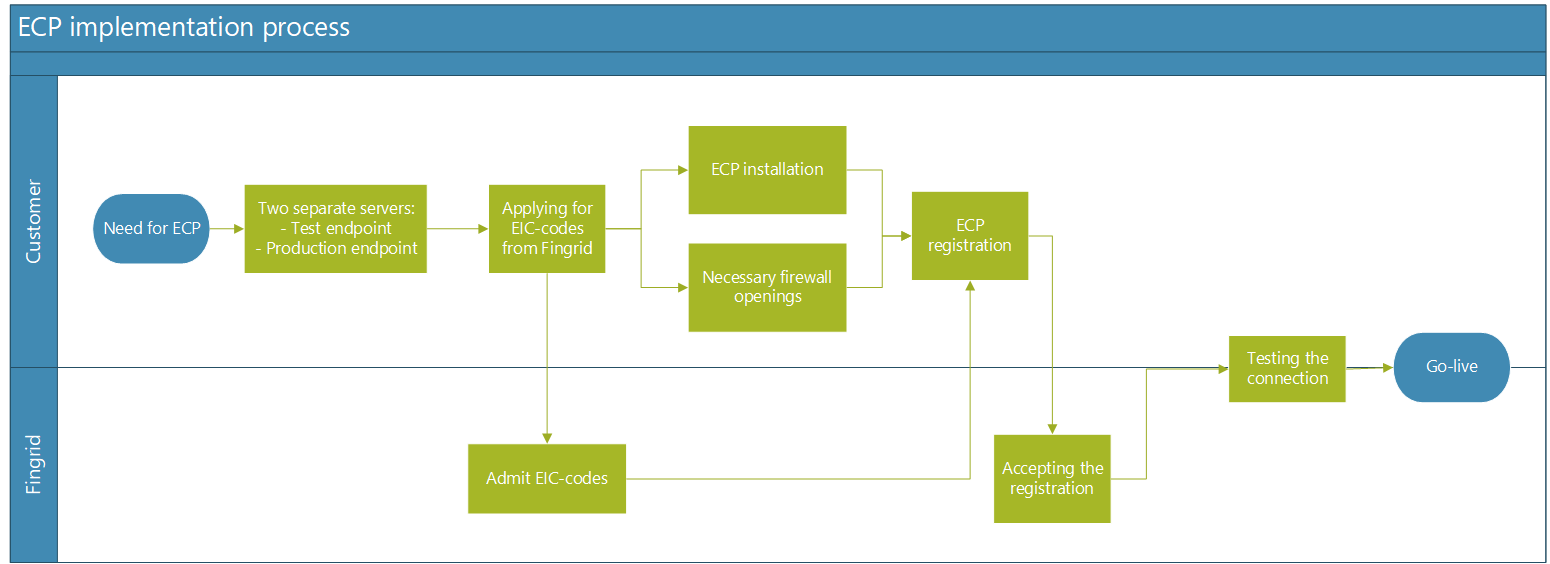 ECP implementation process

Customer

Need for ECP

Two separate servers:
- Test endpoint
- Production endpoint

Applying for EIC-codes from Fingrid

ECP installation

Necessary firewall openings

ECP registration

Testing the connection

Go-live

Fingrid

Admit EIC-codes

Accepting the registration